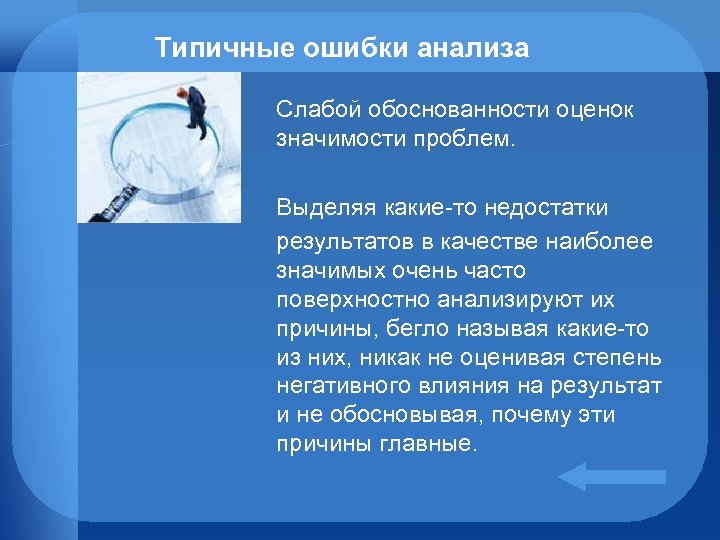 Типичные ошибки анализа

Слабой обоснованности оценок значимости проблем.

Выделяя какие-то недостатки результатов в качестве наиболее значимых очень часто поверхностно анализируют их причины, бегло называя какие-то из них, никак не оценивая степень негативного влияния на результат и не обосновывая, почему эти причины главные.